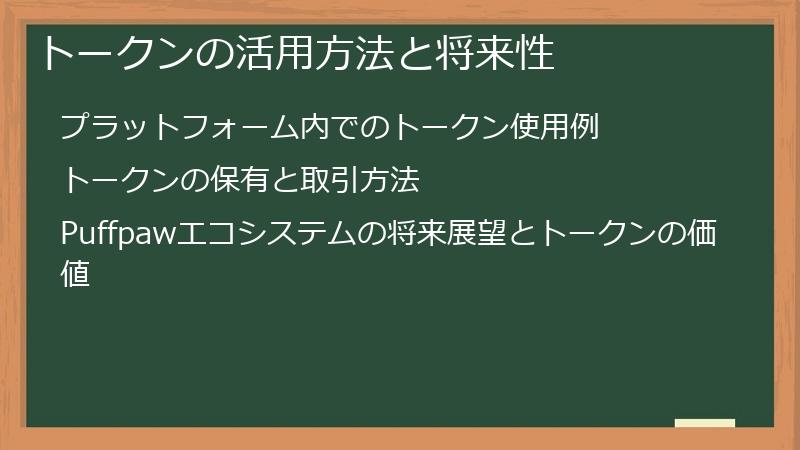 トークンの活用方法と将来性

プラットフォーム内でのトークン使用例

トークンの保有と取引方法

Puffpawエコシステムの将来展望とトークンの価値